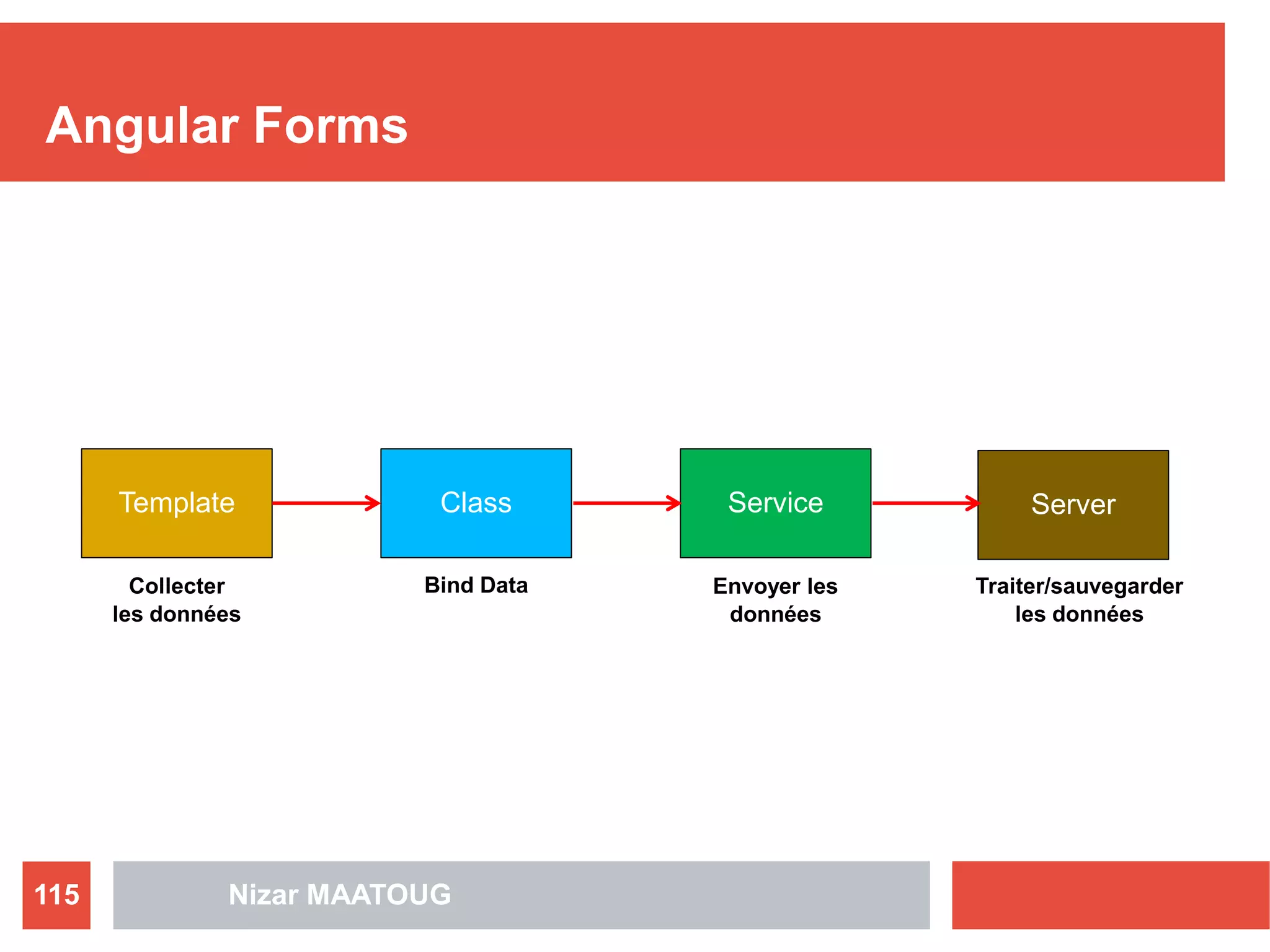 Angular Forms

Template

Collecter les données

Class

Bind Data

Service

Envoyer les données

Server

Traiter/sauvegarder les données

115

Nizar MAATOUG